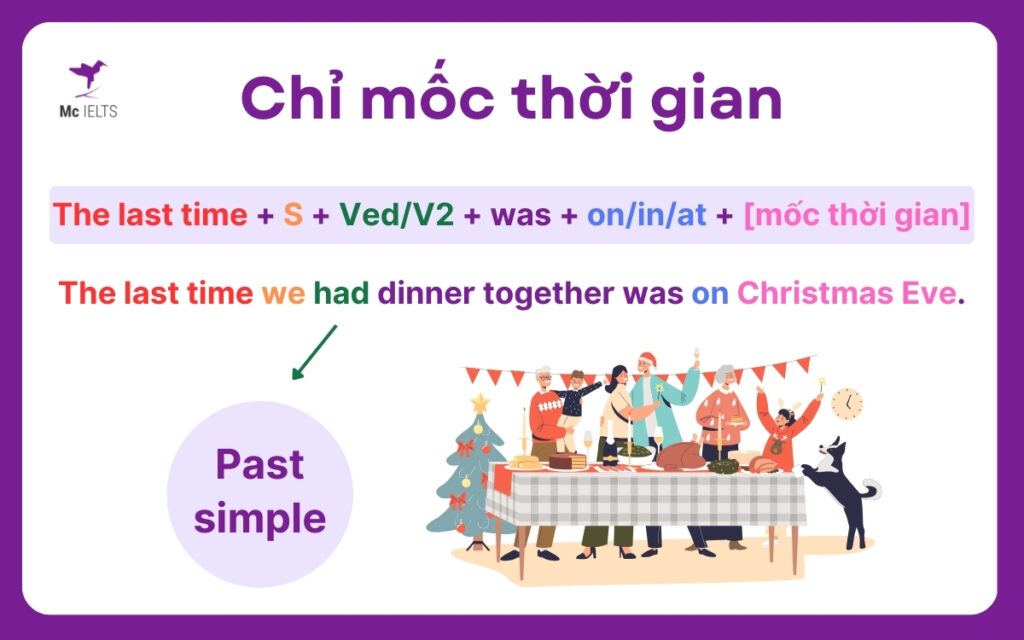 Mc IELTS

Chỉ mốc thời gian

The last time + S + Ved/V2 + was + on/in/at + [mốc thời gian]

The last time we had dinner together was on Christmas Eve.

Past simple